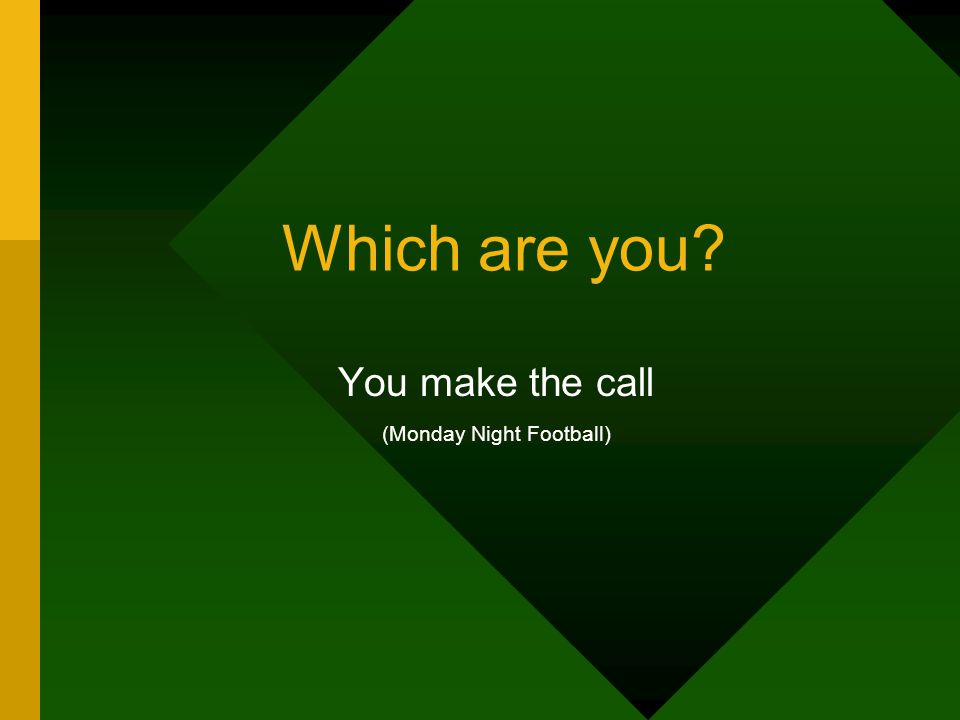 Which are you?

You make the call

(Monday Night Football)